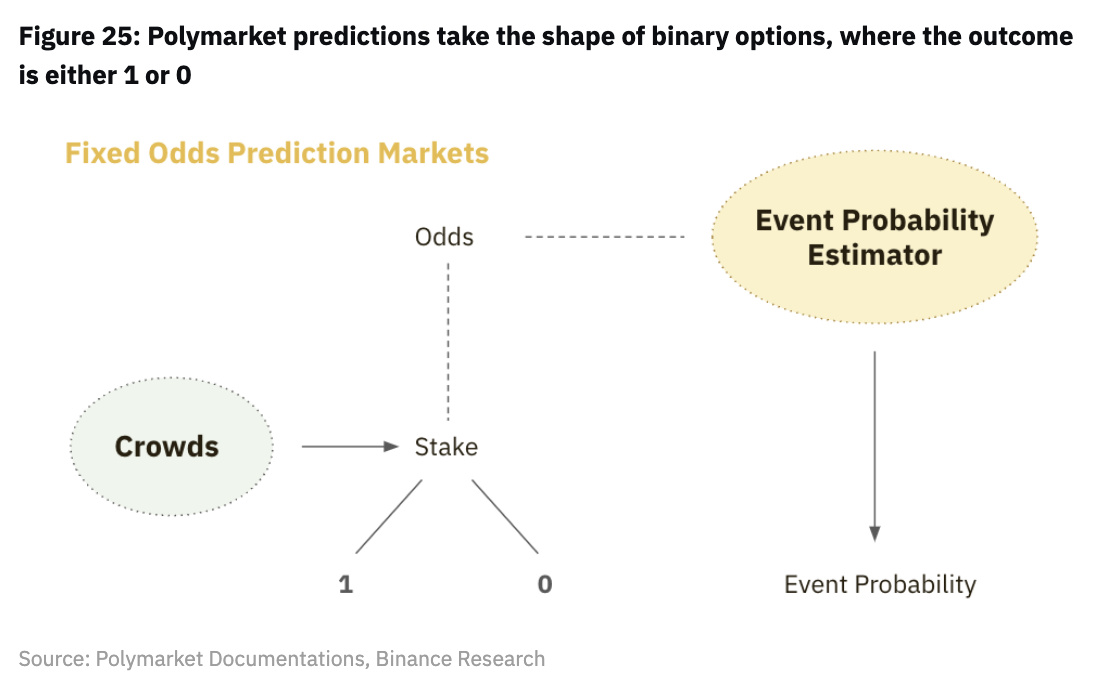 Figure 25: Polymarket predictions take the shape of binary options, where the outcome is either 1 or 0

Fixed Odds Prediction Markets

Odds

Event Probability Estimator

Crowds

Stake

1

0

Event Probability

Source: Polymarket Documentations, Binance Research